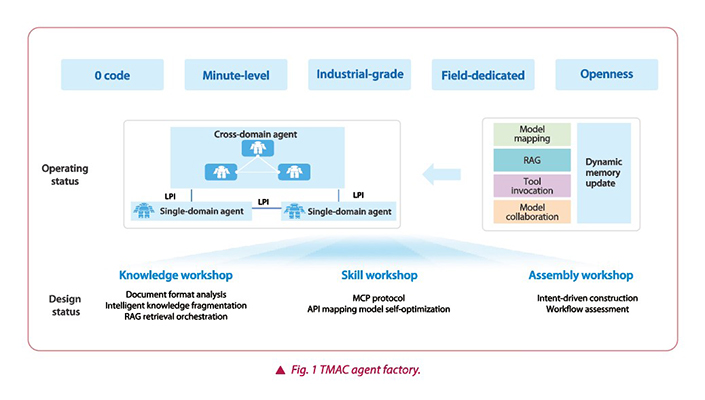 0 code
Minute-level
Industrial-grade
Field-dedicated
Openness

Operating status

Cross-domain agent

LPI
LPI
LPI

Single-domain agent
Single-domain agent

Model mapping
RAG
Tool invocation
Model collaboration

Dynamic memory update

Design status

Knowledge workshop
Document format analysis
Intelligent knowledge fragmentation
RAG retrieval orchestration

Skill workshop
MCP protocol
API mapping model self-optimization

Assembly workshop
Intent-driven construction
Workflow assessment

▲ Fig. 1 TMAC agent factory.